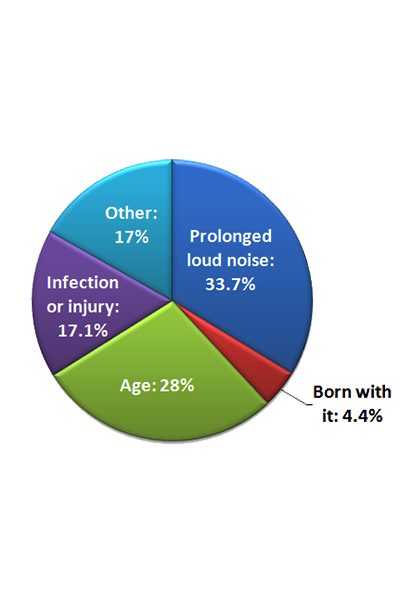 Other: 17%

Prolonged loud noise: 33.7%

Infection or injury: 17.1%

Age: 28%

Born with it: 4.4%